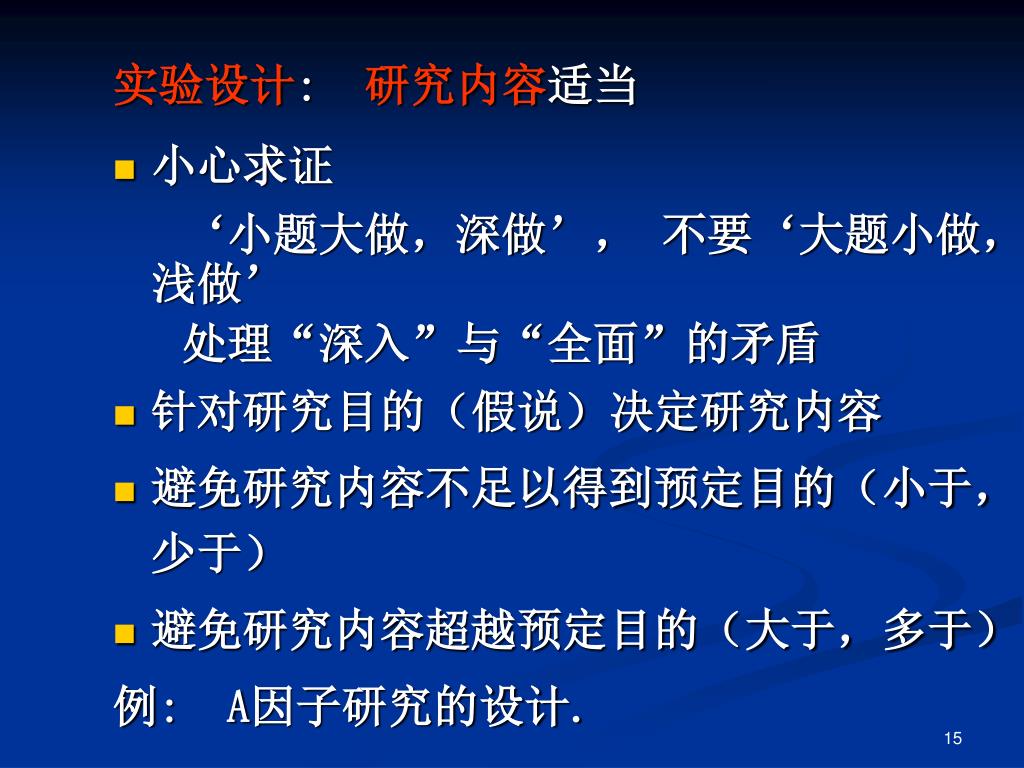 实验设计： 研究内容适当

小心求证

‘小题大做，深做’， 不要‘大题小做，浅做’

处理“深入”与“全面”的矛盾

针对研究目的（假说）决定研究内容

避免研究内容不足以得到预定目的（小于，少于）

避免研究内容超越预定目的（大于，多于）

例： A因子研究的设计.

15